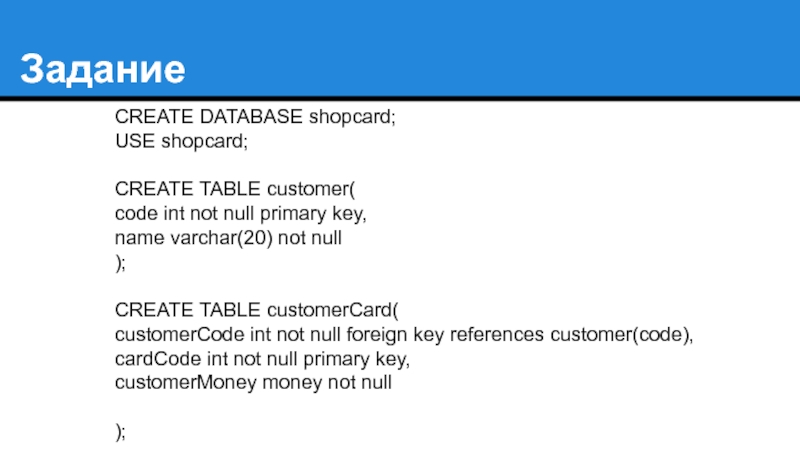 Задание

CREATE DATABASE shopcard;
USE shopcard;

CREATE TABLE customer(
code int not null primary key,
name varchar(20) not null
);

CREATE TABLE customerCard(
customerCode int not null foreign key references customer(code),
cardCode int not null primary key,
customerMoney money not null

);